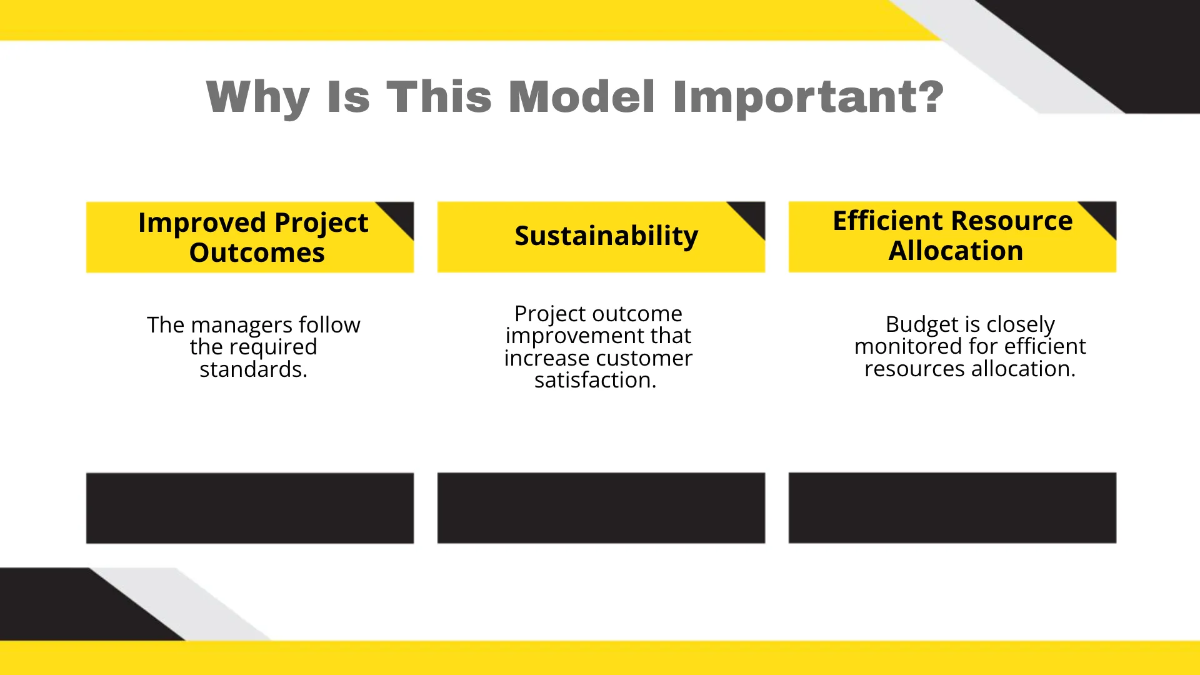 Why Is This Model Important?

Improved Project Outcomes

The managers follow the required standards.

Sustainability

Project outcome improvement that increase customer satisfaction.

Efficient Resource Allocation

Budget is closely monitored for efficient resources allocation.